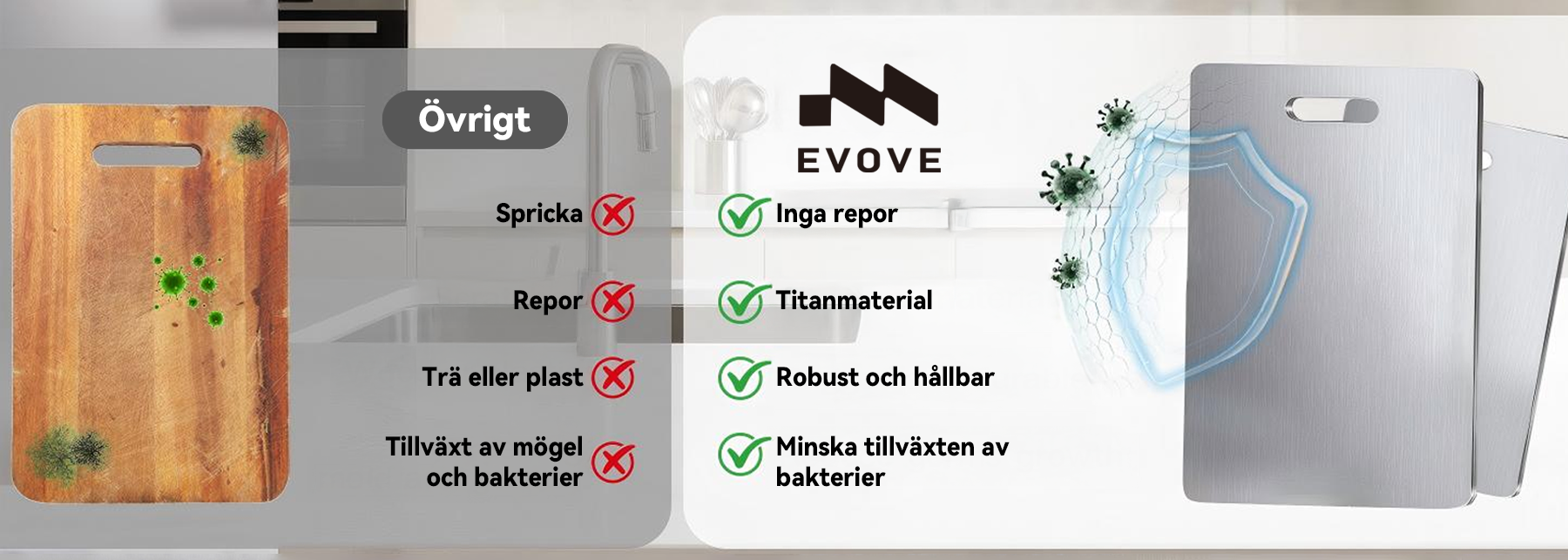 Övrigt

Spricka

Repor

Trä eller plast

Tillväxt av mögel och bakterier

EVOVE

Inga repor

Titanmaterial

Robust och hållbar

Minska tillväxten av bakterier